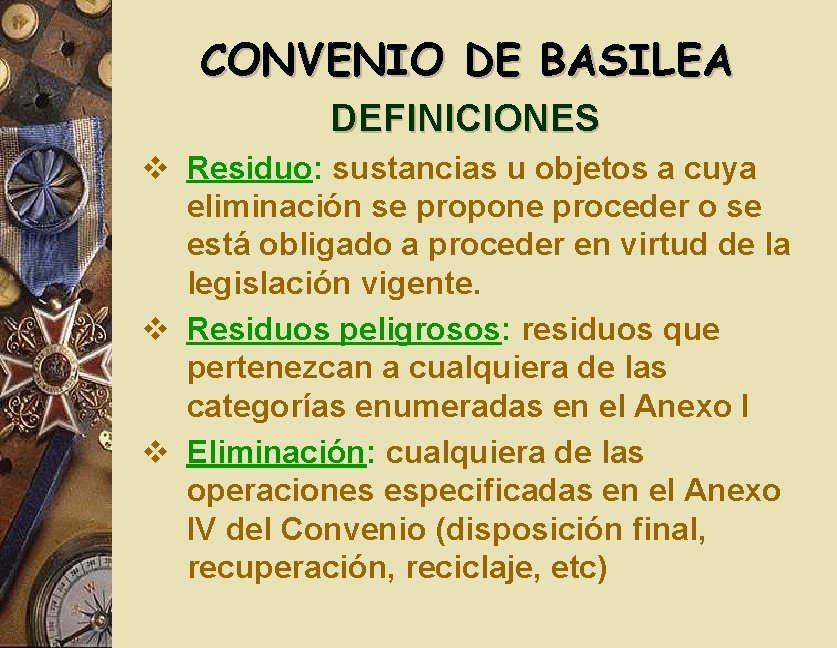 CONVENIO DE BASILEA

DEFINICIONES

❖ Residuo: sustancias u objetos a cuya eliminación se propone proceder o se está obligado a proceder en virtud de la legislación vigente.

❖ Residuos peligrosos: residuos que pertenezcan a cualquiera de las categorías enumeradas en el Anexo I

❖ Eliminación: cualquiera de las operaciones especificadas en el Anexo IV del Convenio (disposición final, recuperación, reciclaje, etc)